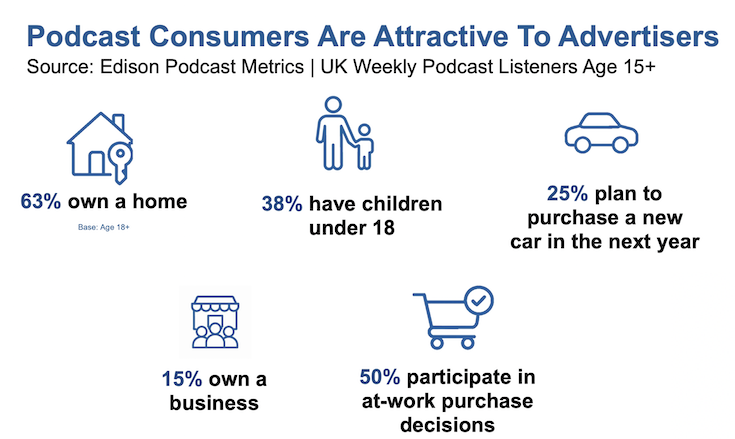 Podcast Consumers Are Attractive To Advertisers
Source: Edison Podcast Metrics | UK Weekly Podcast Listeners Age 15+

63% own a home
Base: Age 18+

38% have children under 18

25% plan to purchase a new car in the next year

15% own a business

50% participate in at-work purchase decisions